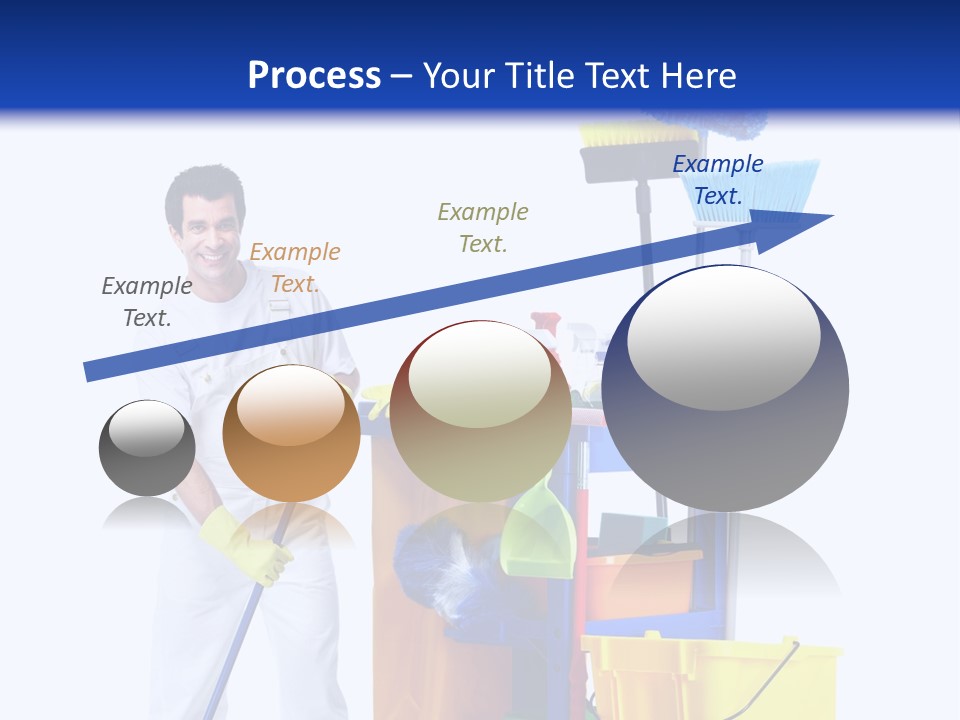 Process – Your Title Text Here

Example Text.

Example Text.

Example Text.

Example Text.